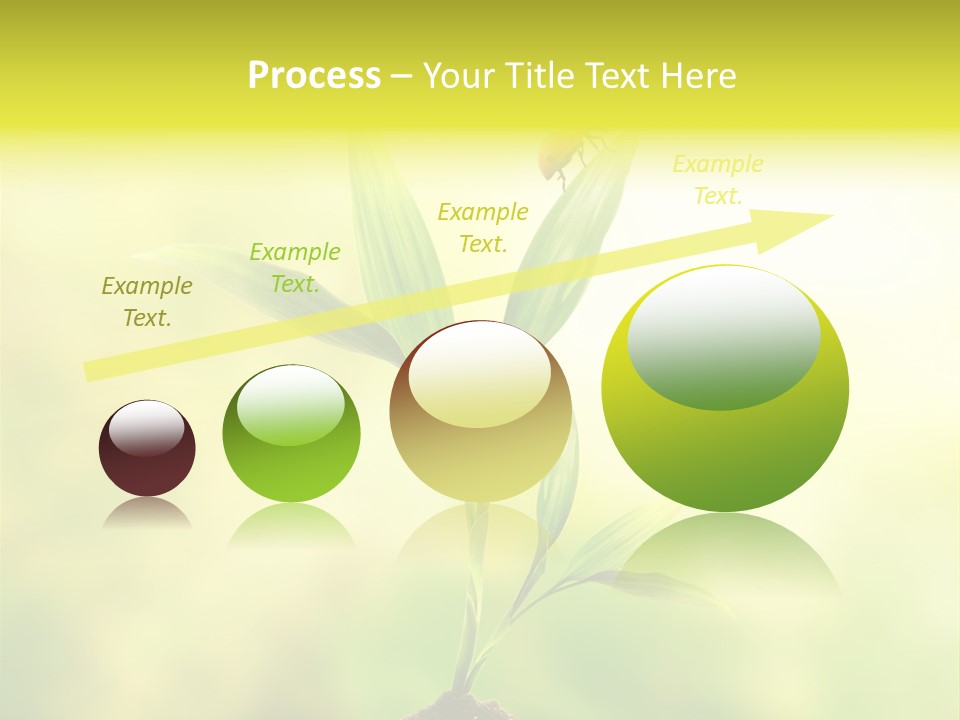 Process – Your Title Text Here

Example Text.

Example Text.

Example Text.

Example Text.